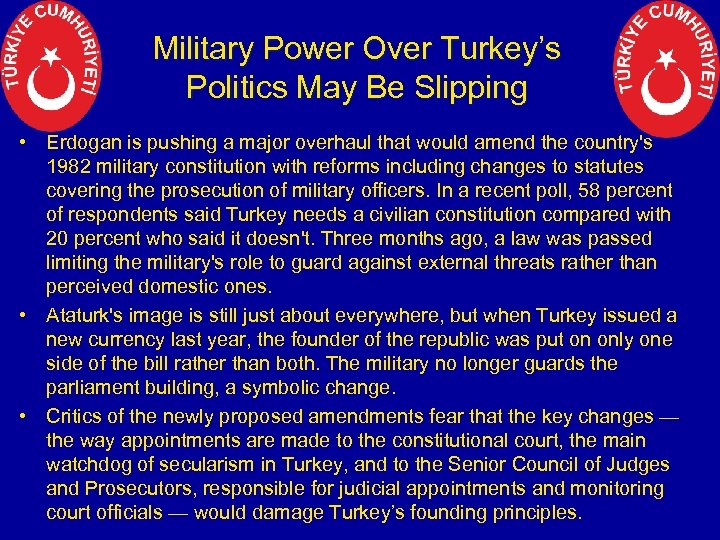 TÜRKİYE CUMHURİYETİ

Military Power Over Turkey's Politics May Be Slipping

TÜRKİYE CUMHURİYETİ

• Erdogan is pushing a major overhaul that would amend the country's 1982 military constitution with reforms including changes to statutes covering the prosecution of military officers. In a recent poll, 58 percent of respondents said Turkey needs a civilian constitution compared with 20 percent who said it doesn't. Three months ago, a law was passed limiting the military's role to guard against external threats rather than perceived domestic ones.

• Ataturk's image is still just about everywhere, but when Turkey issued a new currency last year, the founder of the republic was put on only one side of the bill rather than both. The military no longer guards the parliament building, a symbolic change.

• Critics of the newly proposed amendments fear that the key changes — the way appointments are made to the constitutional court, the main watchdog of secularism in Turkey, and to the Senior Council of Judges and Prosecutors, responsible for judicial appointments and monitoring court officials — would damage Turkey's founding principles.